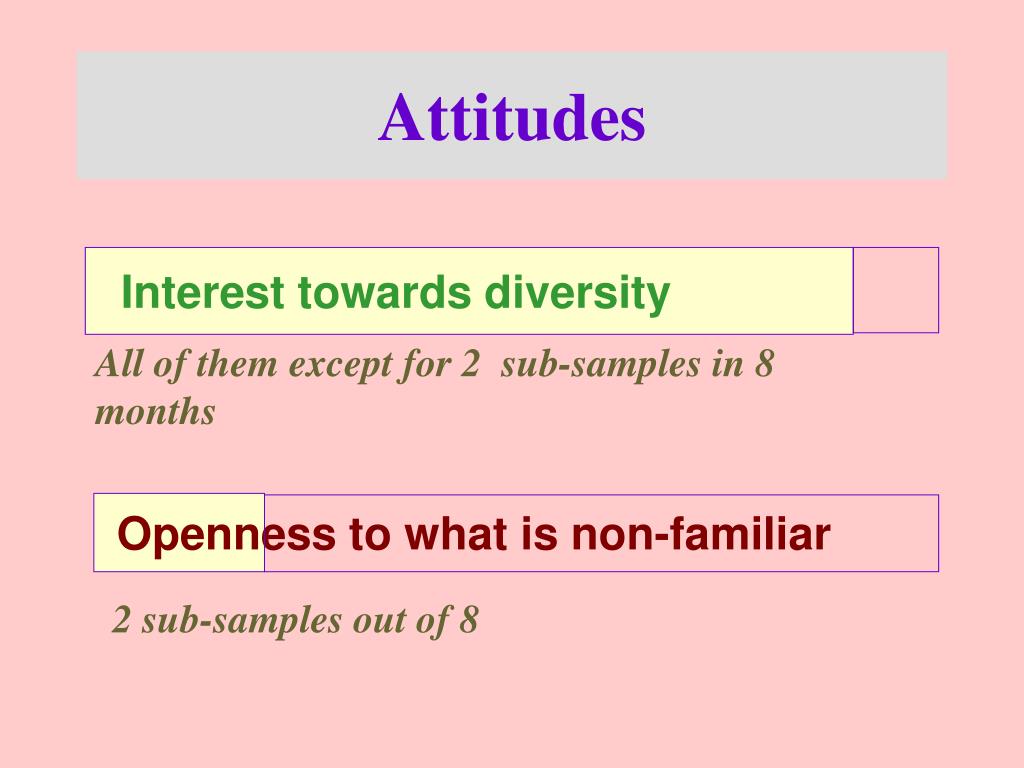 Attitudes

Interest towards diversity

All of them except for 2 sub-samples in 8 months

Openness to what is non-familiar

2 sub-samples out of 8